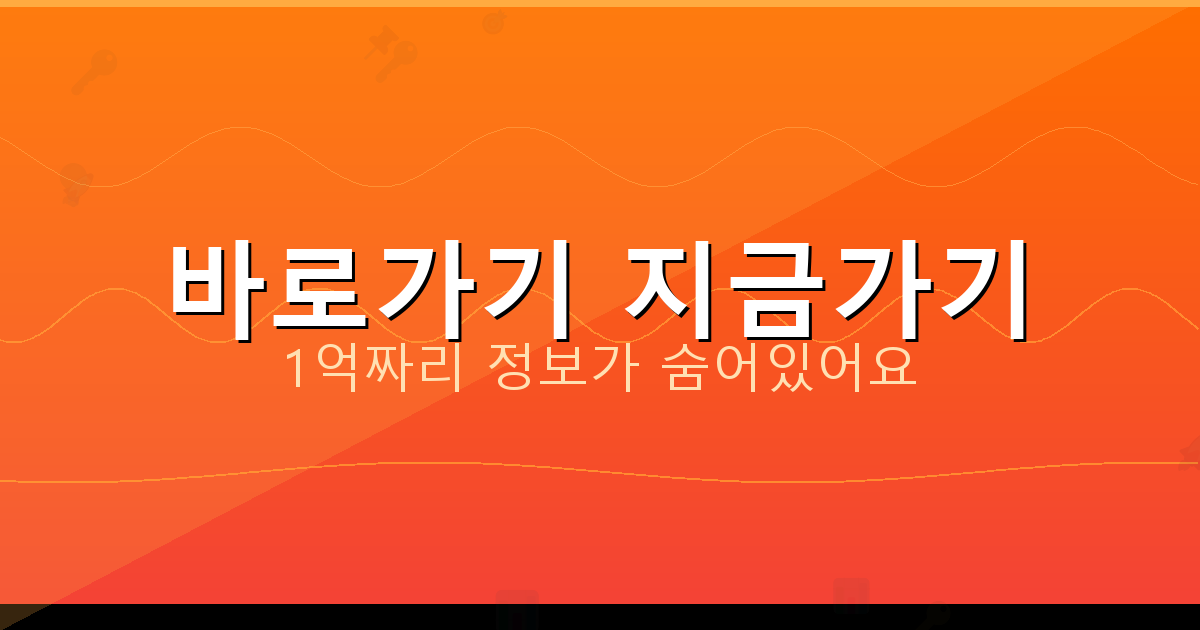 바로가기 지금가기
1억짜리 정보가 숨어있어요